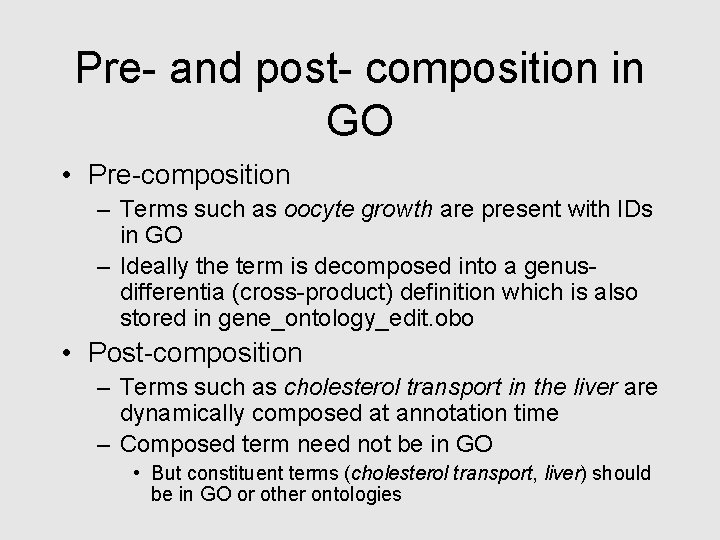 Pre- and post- composition in GO

• Pre-composition
– Terms such as oocyte growth are present with IDs in GO
– Ideally the term is decomposed into a genus-differentia (cross-product) definition which is also stored in gene_ontology_edit.obo
• Post-composition
– Terms such as cholesterol transport in the liver are dynamically composed at annotation time
– Composed term need not be in GO
• But constituent terms (cholesterol transport, liver) should be in GO or other ontologies